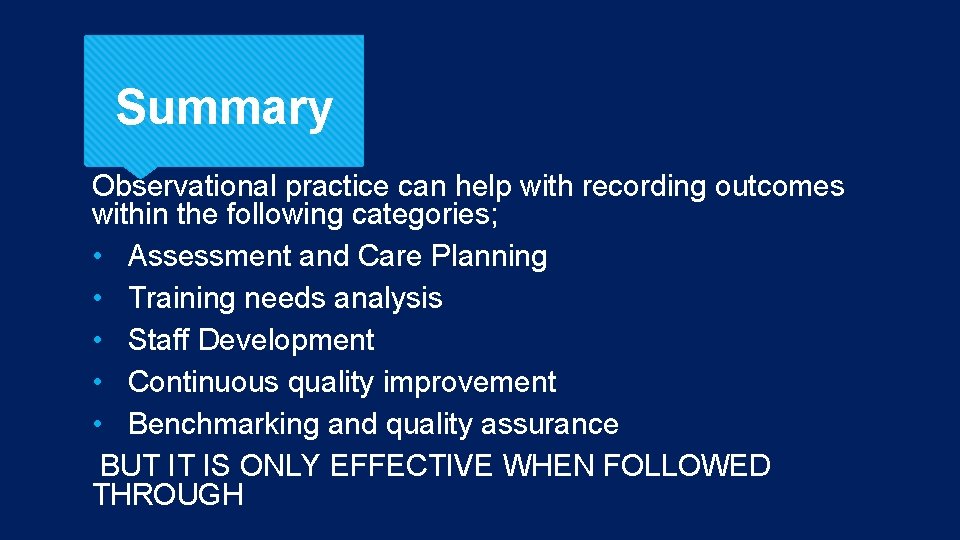 Summary

Observational practice can help with recording outcomes within the following categories;

• Assessment and Care Planning
• Training needs analysis
• Staff Development
• Continuous quality improvement
• Benchmarking and quality assurance

BUT IT IS ONLY EFFECTIVE WHEN FOLLOWED THROUGH